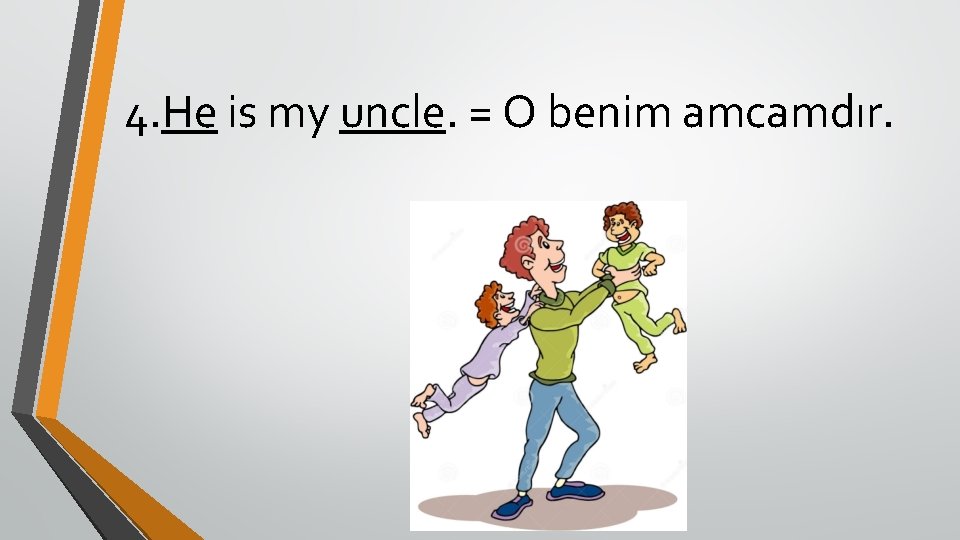 4.He is my uncle. = O benim amcamdır.